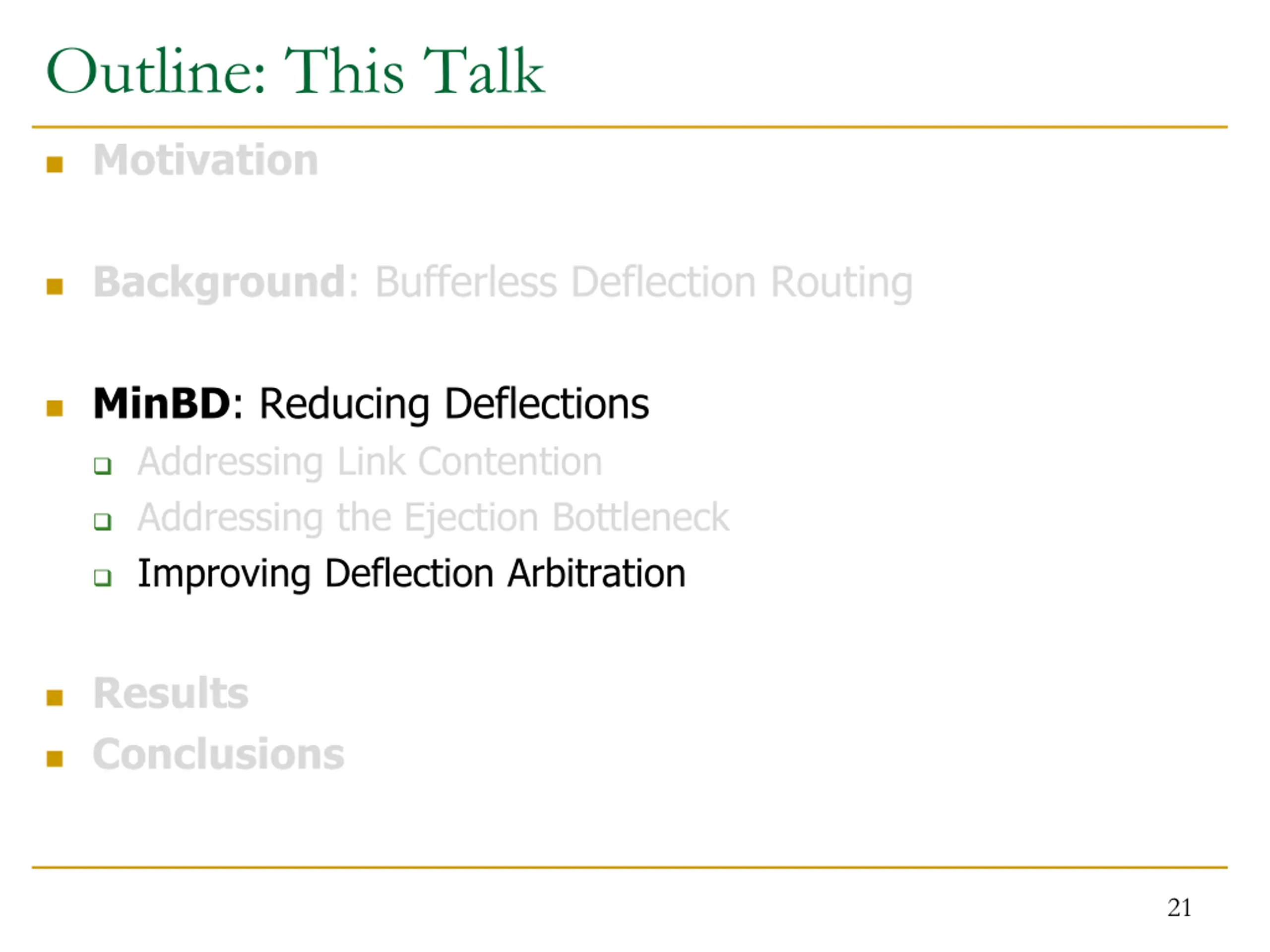 Outline: This Talk

Motivation

Background: Bufferless Deflection Routing

MinBD: Reducing Deflections

Addressing Link Contention

Addressing the Ejection Bottleneck

Improving Deflection Arbitration

Results

Conclusions

21